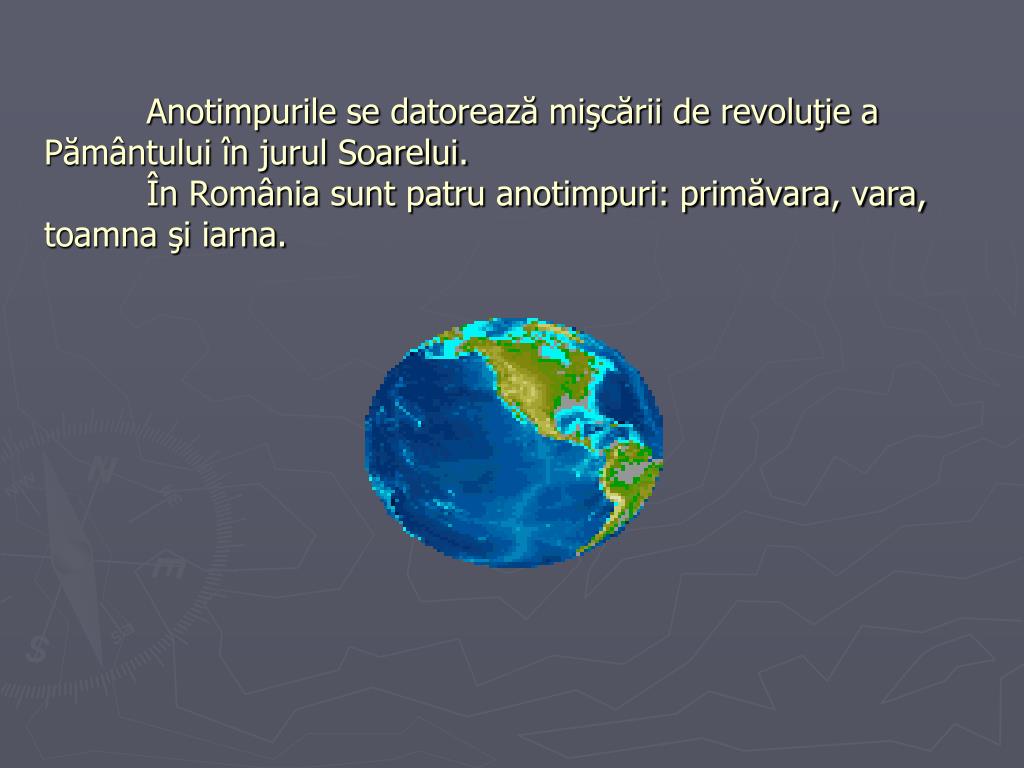 Anotimpurile se datorează mişcării de revoluţie a Pământului în jurul Soarelui.

În România sunt patru anotimpuri: primăvara, vara, toamna şi iarna.